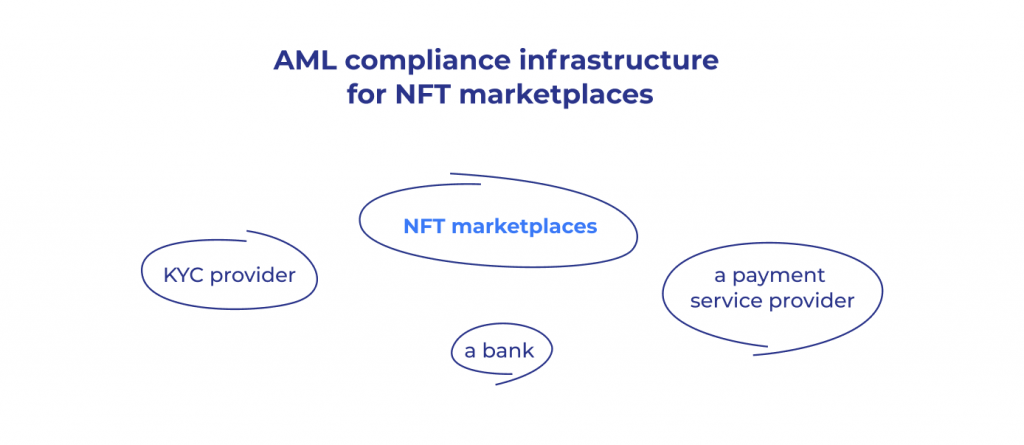 AML compliance infrastructure for NFT marketplaces

NFT marketplaces

KYC provider

a payment service provider

a bank